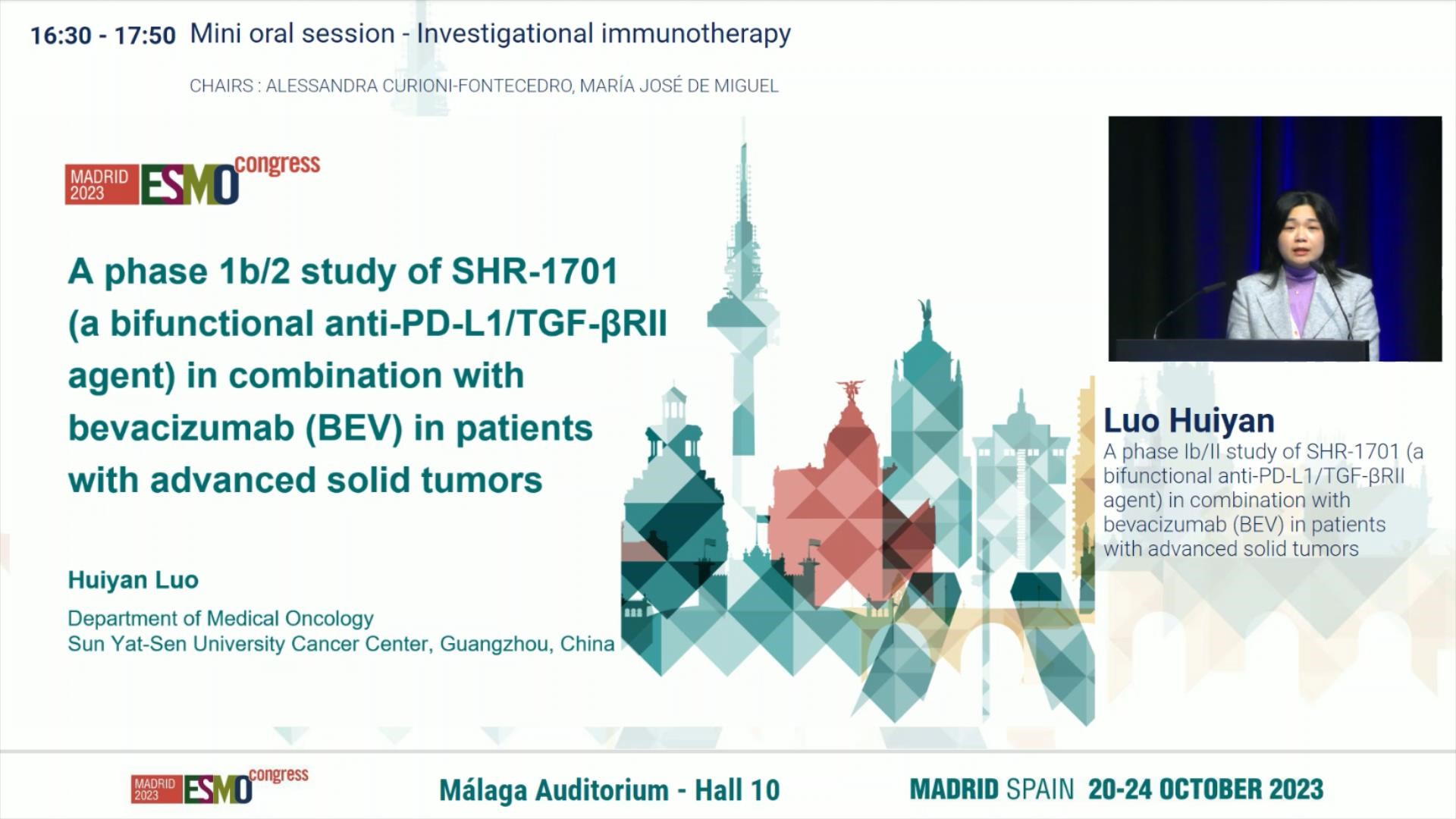 16:30 - 17:50 Mini oral session - Investigational immunotherapy

CHAIRS : ALESSANDRA CURIONI-FONTECEDRO, MARÍA JOSÉ DE MIGUEL

MADRID 2023 ESMO congress

A phase 1b/2 study of SHR-1701 (a bifunctional anti-PD-L1/TGF-βRII agent) in combination with bevacizumab (BEV) in patients with advanced solid tumors

Huiyan Luo

Department of Medical Oncology
Sun Yat-Sen University Cancer Center, Guangzhou, China

Luo Huiyan

A phase Ib/II study of SHR-1701 (a bifunctional anti-PD-L1/TGF-βRII agent) in combination with bevacizumab (BEV) in patients with advanced solid tumors

MADRID 2023 ESMO congress

Málaga Auditorium - Hall 10

MADRID SPAIN 20-24 OCTOBER 2023